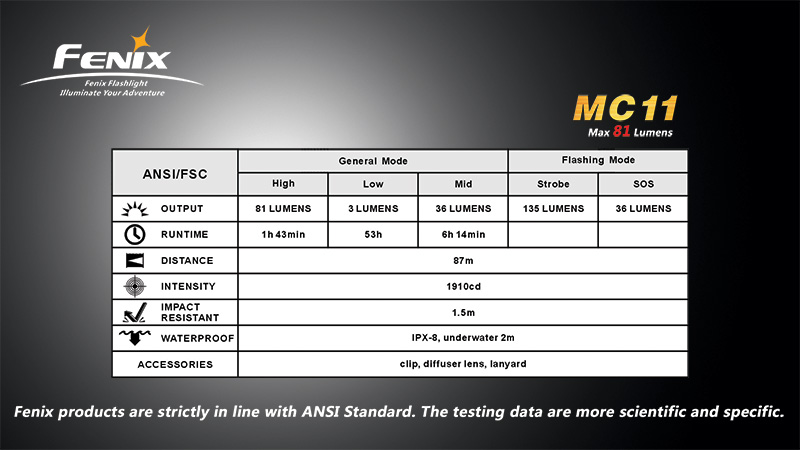 FENIX
Fenix Flashlight
Illuminate Your Adventure

MC11
Max 81 Lumens

| ANSI/FSC | General Mode | | | Flashing Mode | |
|---|---|---|---|---|---|
| | High | Low | Mid | Strobe | SOS |
| OUTPUT | 81 LUMENS | 3 LUMENS | 36 LUMENS | 135 LUMENS | 36 LUMENS |
| RUNTIME | 1h 43min | 53h | 6h 14min | | |
| DISTANCE | 87m | | | | |
| INTENSITY | 1910cd | | | | |
| IMPACT RESISTANT | 1.5m | | | | |
| WATERPROOF | IPX-8, underwater 2m | | | | |
| ACCESSORIES | clip, diffuser lens, lanyard | | | | |

Fenix products are strictly in line with ANSI Standard. The testing data are more scientific and specific.